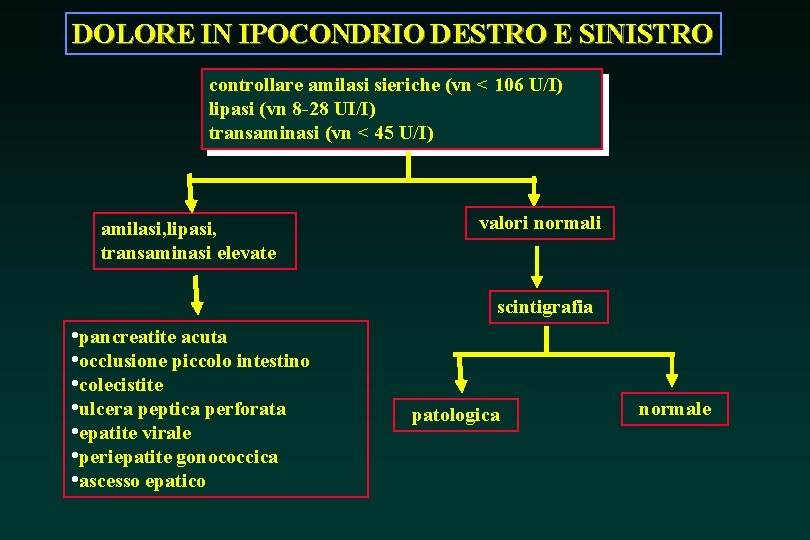 DOLORE IN IPOCONDRIO DESTRO E SINISTRO

controllare amilasi sieriche (vn < 106 U/I)
lipasi (vn 8-28 UI/I)
transaminasi (vn < 45 U/I)

amilasi,lipasi, transaminasi elevate

•pancreatite acuta
•occlusione piccolo intestino
•colecistite
•ulcera peptica perforata
•epatite virale
•periepatite gonococcica
•ascesso epatico

valori normali

scintigrafia

patologica

normale